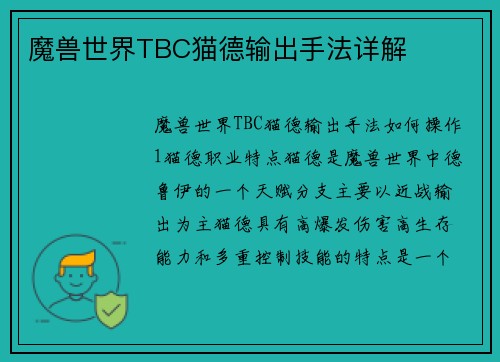 魔兽世界TBC猫德输出手法详解

魔兽世界TBC猫德输出手法如何操作1猫德职业特点猫德是魔兽世界中德鲁伊的一个天赋分支主要以近战输出为主猫德具有高爆发伤害高生存能力和多重控制技能的特点是一个